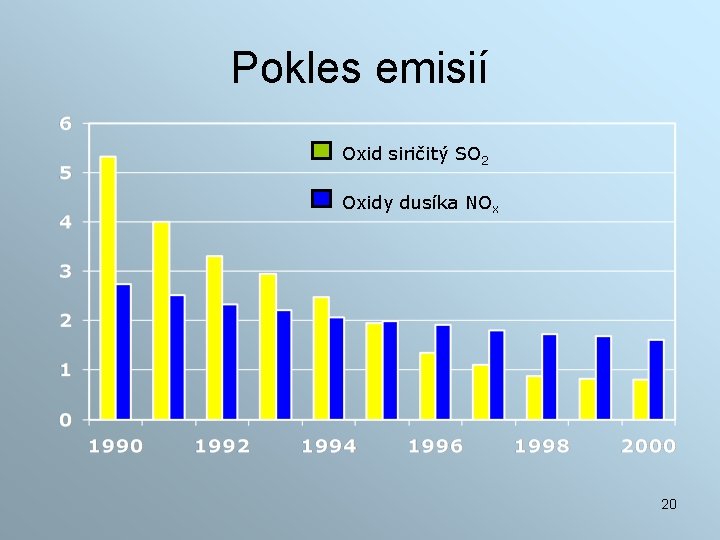 Pokles emisií

6
5
4
3
2
1
0

Oxid siričitý $SO_2$

Oxidy dusíka $NO_x$

1990 1992 1994 1996 1998 2000

20